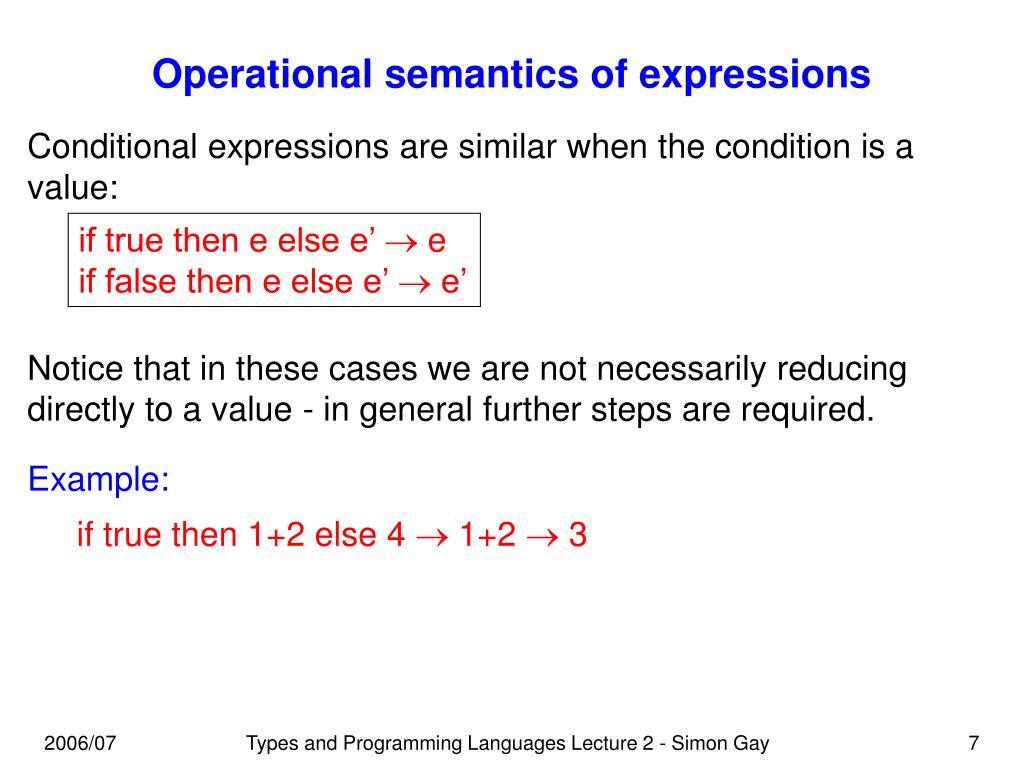 Operational semantics of expressions

Conditional expressions are similar when the condition is a value:

if true then e else e’ $\rightarrow$ e
if false then e else e’ $\rightarrow$ e’

Notice that in these cases we are not necessarily reducing directly to a value - in general further steps are required.

Example:

if true then 1+2 else 4 $\rightarrow$ 1+2 $\rightarrow$ 3

2006/07

Types and Programming Languages Lecture 2 - Simon Gay

7